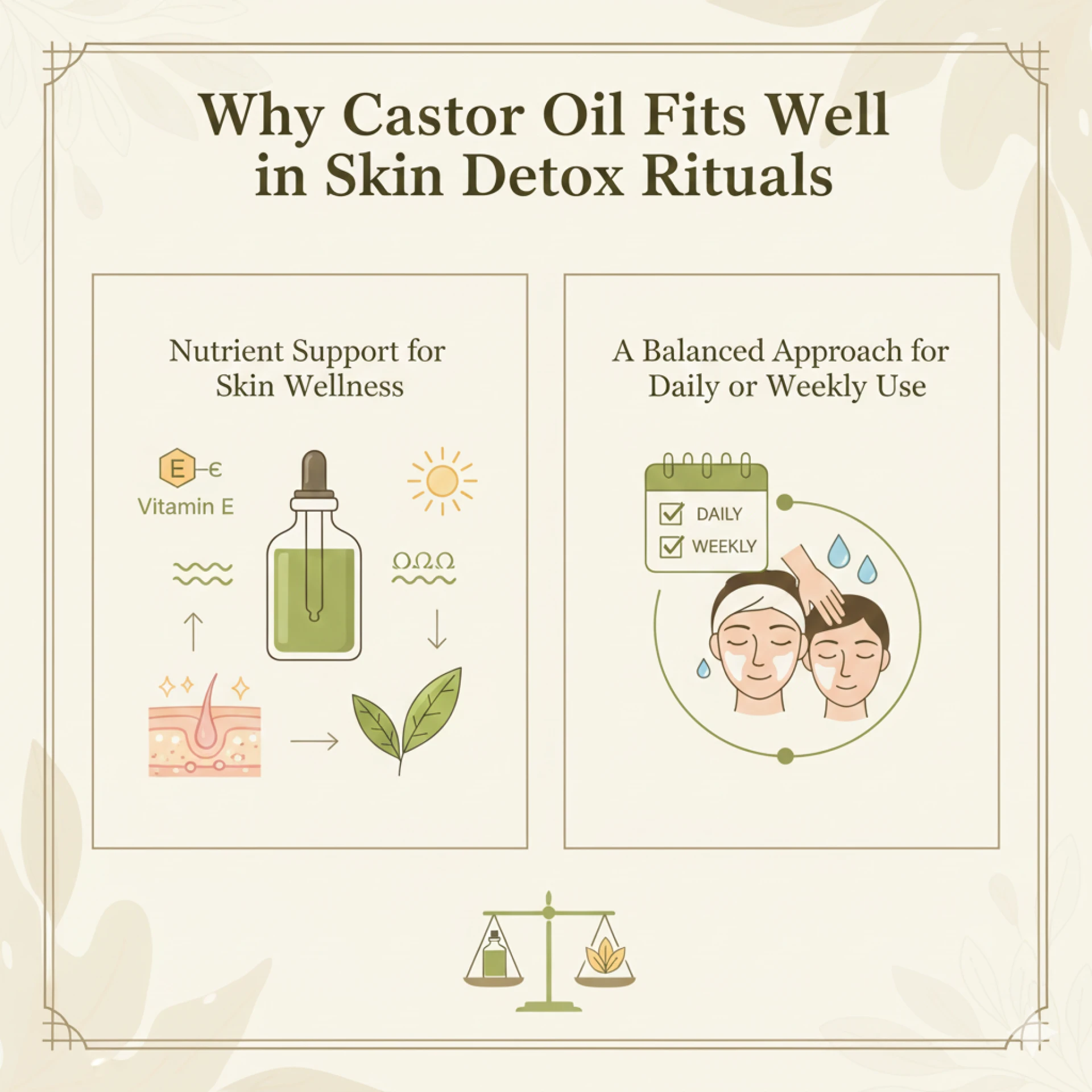 Why Castor Oil Fits Well in Skin Detox Rituals

Nutrient Support for Skin Wellness

E

Vitamin E

ΩΩΩ

A Balanced Approach for Daily or Weekly Use

DAILY

WEEKLY